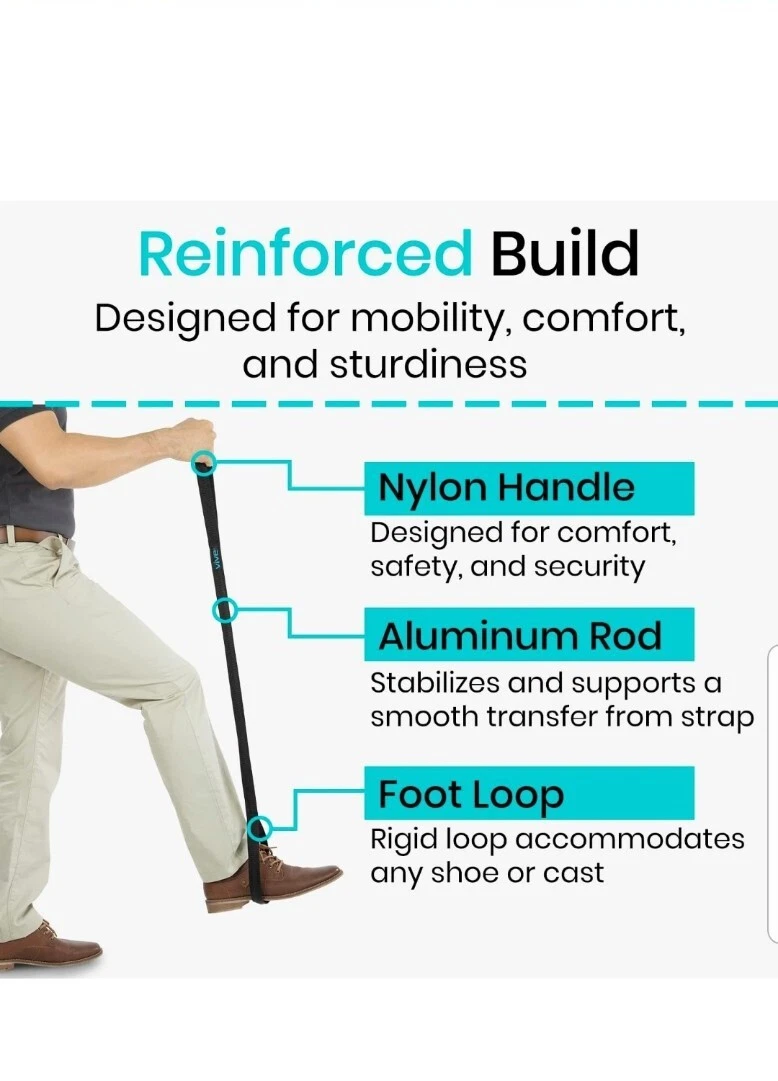 Reinforced Build

Designed for mobility, comfort, and sturdiness

vive

Nylon Handle

Designed for comfort, safety, and security

Aluminum Rod

Stabilizes and supports a smooth transfer from strap

Foot Loop

Rigid loop accommodates any shoe or cast